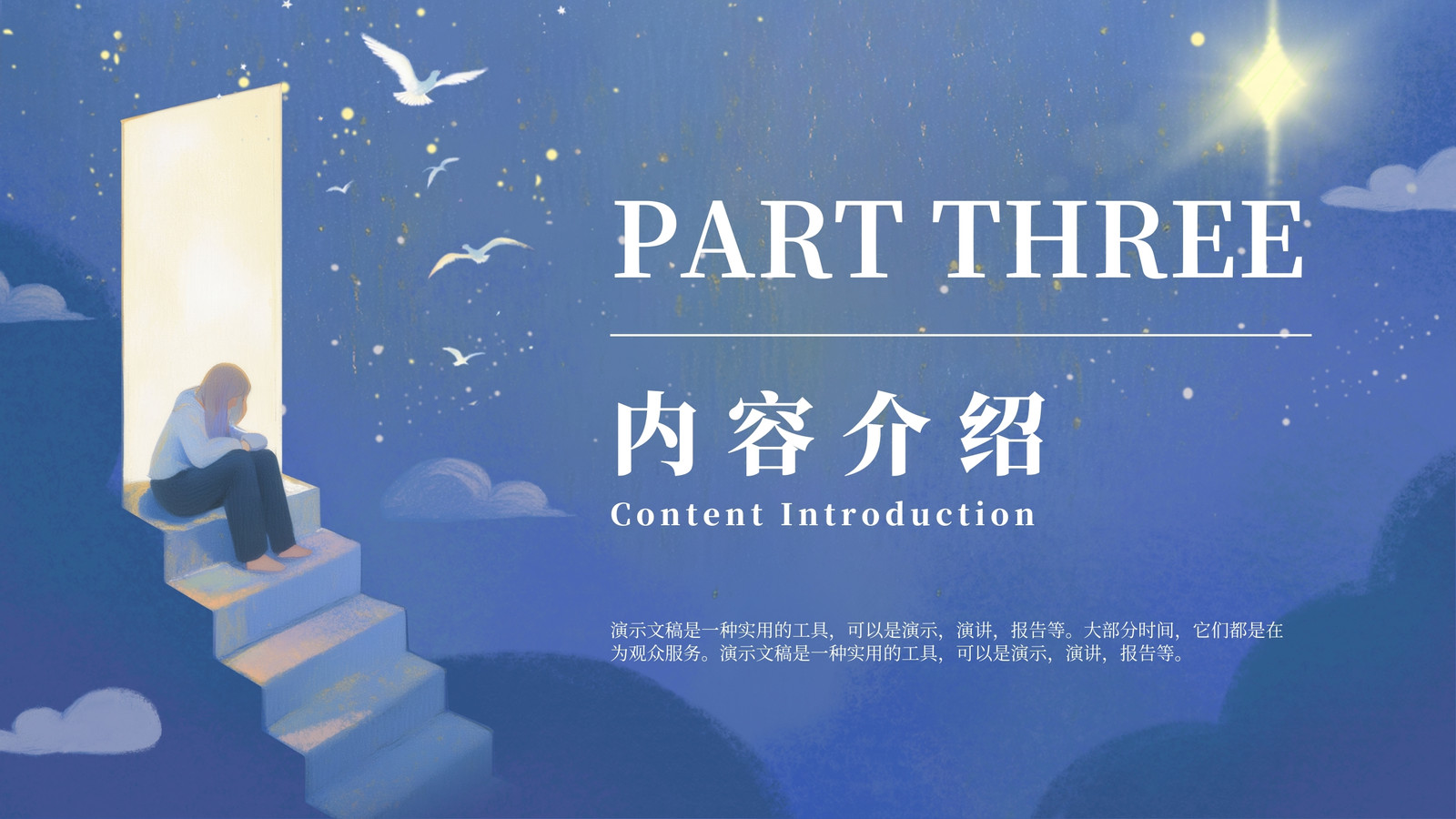 PART THREE

内容介绍

Content Introduction

演示文稿是一种实用的工具，可以是演示，演讲，报告等。大部分时间，它们都是在为观众服务。演示文稿是一种实用的工具，可以是演示，演讲，报告等。